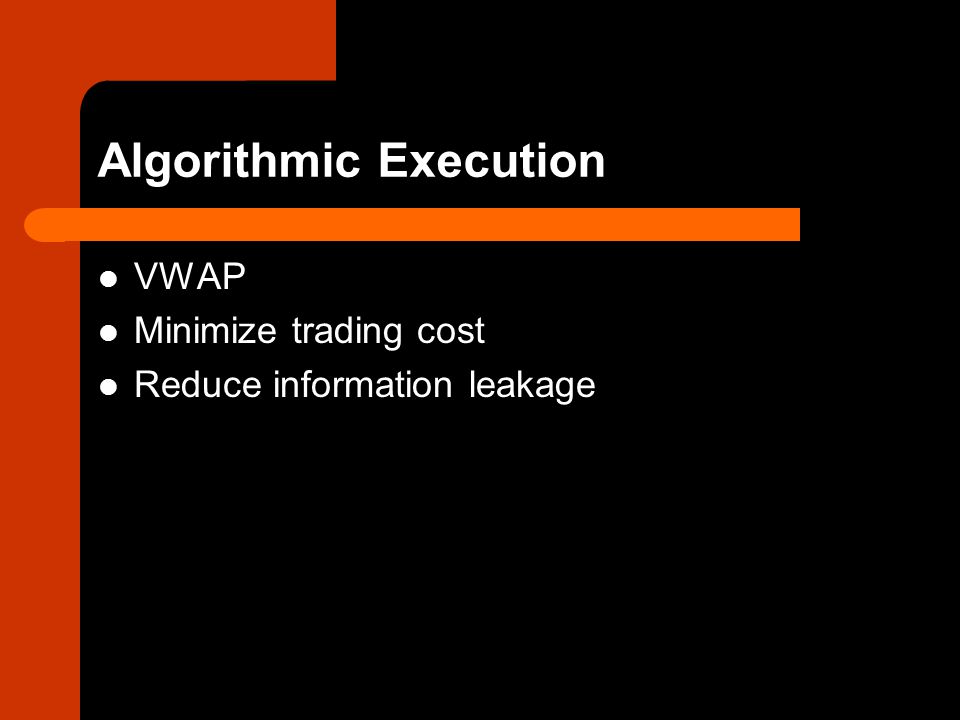 Algorithmic Execution

- VWAP
- Minimize trading cost
- Reduce information leakage